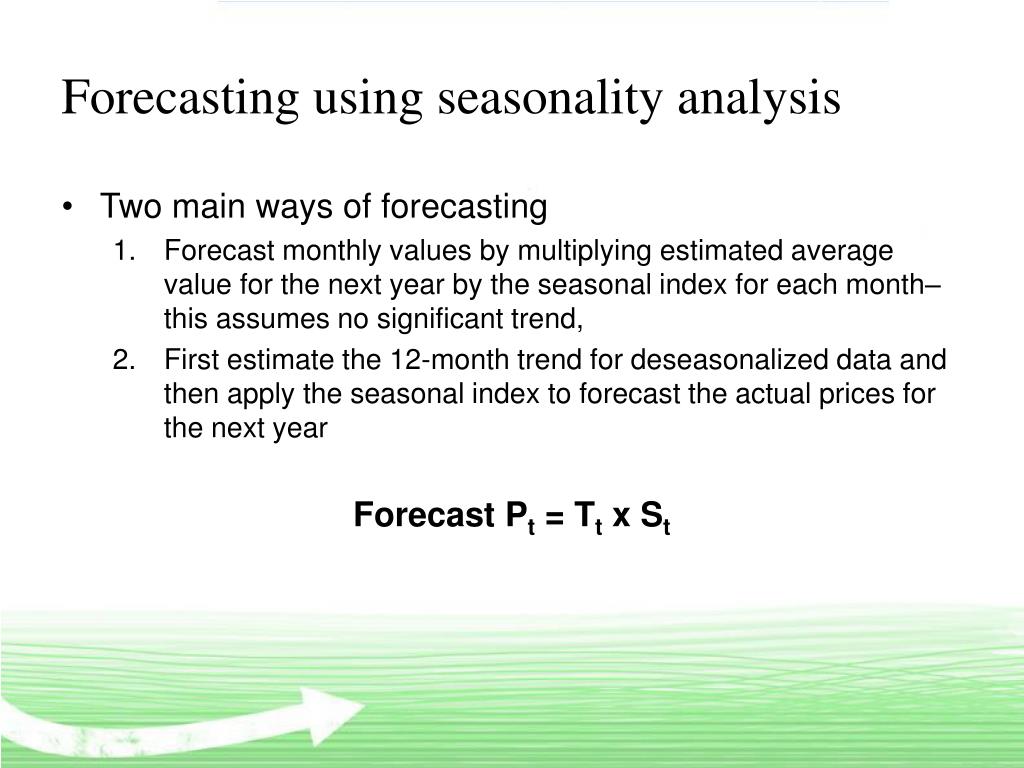 Forecasting using seasonality analysis

• Two main ways of forecasting
1. Forecast monthly values by multiplying estimated average value for the next year by the seasonal index for each month– this assumes no significant trend,
2. First estimate the 12-month trend for deseasonalized data and then apply the seasonal index to forecast the actual prices for the next year

Forecast $P_t = T_t \times S_t$